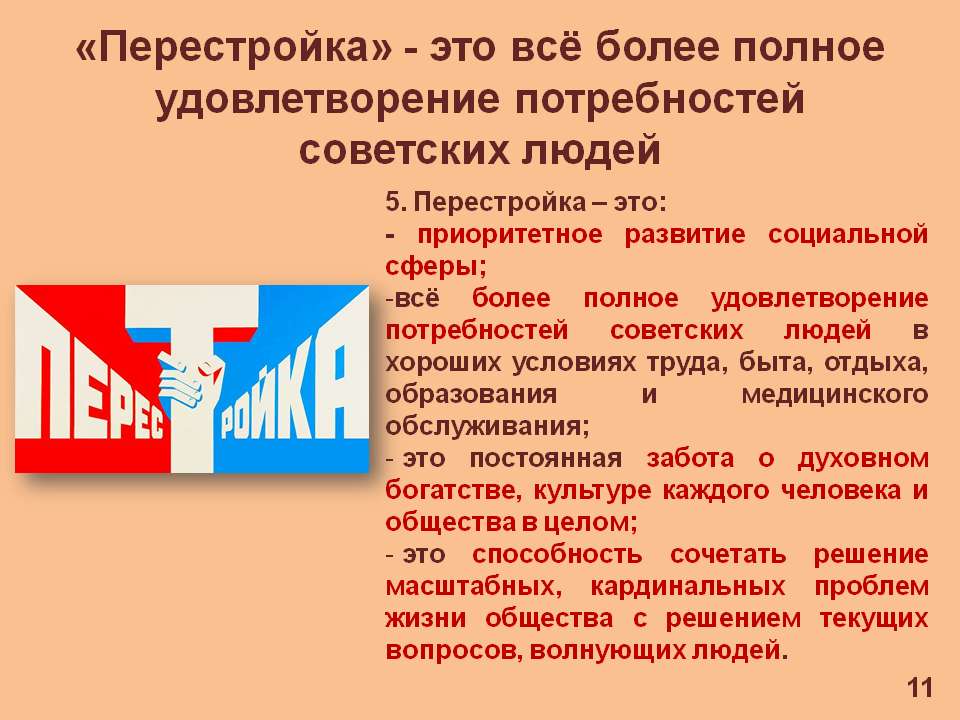 «Перестройка» - это всё более полное удовлетворение потребностей советских людей

ПЕРЕСТРОЙКА

5. Перестройка – это:
- приоритетное развитие социальной сферы;
-всё более полное удовлетворение потребностей советских людей в хороших условиях труда, быта, отдыха, образования и медицинского обслуживания;
- это постоянная забота о духовном богатстве, культуре каждого человека и общества в целом;
- это способность сочетать решение масштабных, кардинальных проблем жизни общества с решением текущих вопросов, волнующих людей.

11